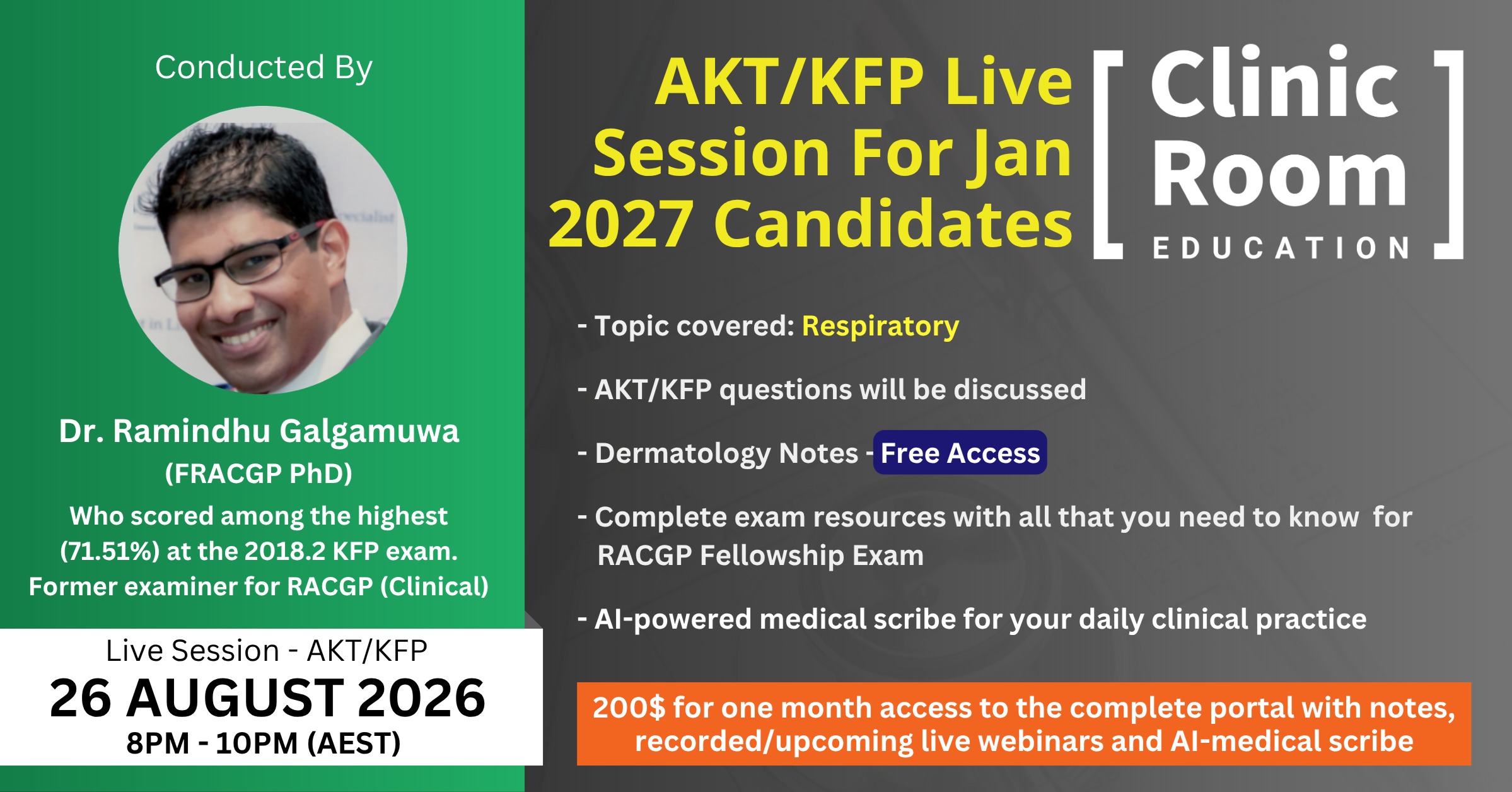 Conducted By

Dr. Ramindhu Galgamuwa
(FRACGP PhD)
Who scored among the highest (71.51%) at the 2018.2 KFP exam.
Former examiner for RACGP (Clinical)

Live Session - AKT/KFP
26 AUGUST 2026
8PM - 10PM (AEST)

AKT/KFP Live Session For Jan 2027 Candidates

[ Clinic Room EDUCATION ]

- Topic covered: Respiratory

- AKT/KFP questions will be discussed

- Dermatology Notes - Free Access

- Complete exam resources with all that you need to know for RACGP Fellowship Exam

- AI-powered medical scribe for your daily clinical practice

200$ for one month access to the complete portal with notes, recorded/upcoming live webinars and AI-medical scribe